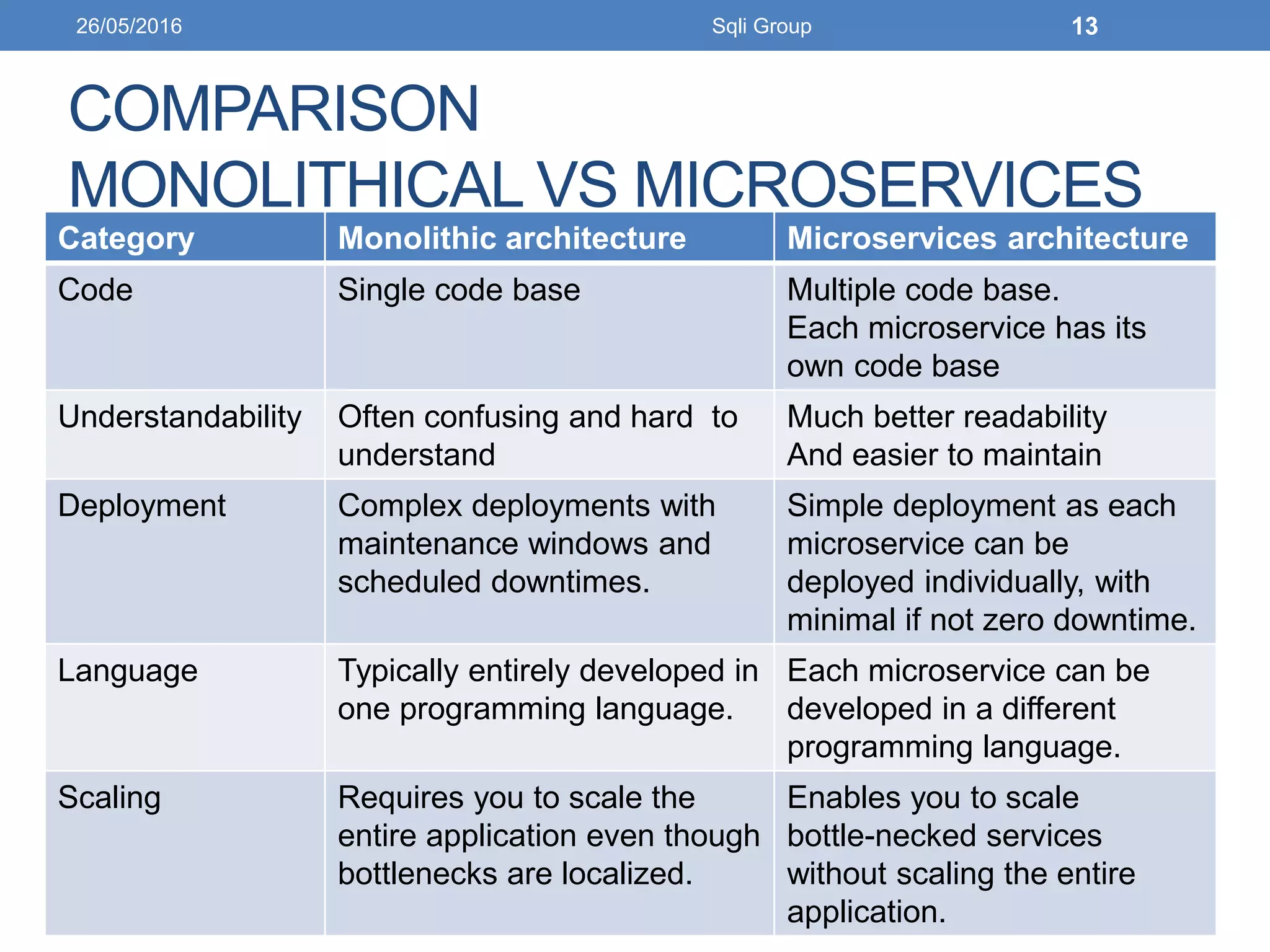 26/05/2016 Sqli Group 13

COMPARISON
MONOLITHICAL VS MICROSERVICES

| Category | Monolithic architecture | Microservices architecture |
|---|---|---|
| Code | Single code base | Multiple code base. Each microservice has its own code base |
| Understandability | Often confusing and hard to understand | Much better readability And easier to maintain |
| Deployment | Complex deployments with maintenance windows and scheduled downtimes. | Simple deployment as each microservice can be deployed individually, with minimal if not zero downtime. |
| Language | Typically entirely developed in one programming language. | Each microservice can be developed in a different programming language. |
| Scaling | Requires you to scale the entire application even though bottlenecks are localized. | Enables you to scale bottle-necked services without scaling the entire application. |